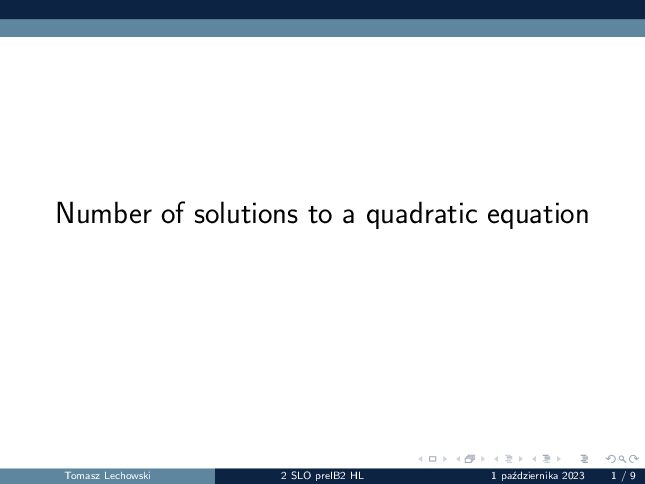 Number of solutions to a quadratic equation

Tomasz Lechowski 2 SLO preIB2 HL 1 października 2023 1 / 9